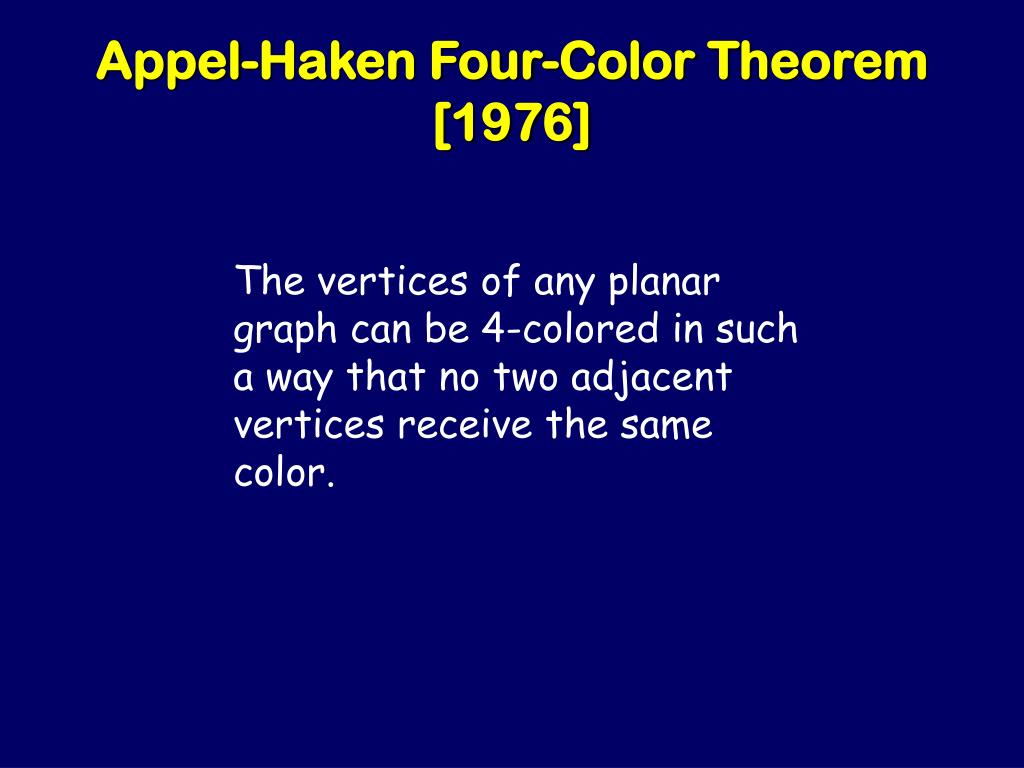 Appel-Haken Four-Color Theorem [1976]

The vertices of any planar graph can be 4-colored in such a way that no two adjacent vertices receive the same color.